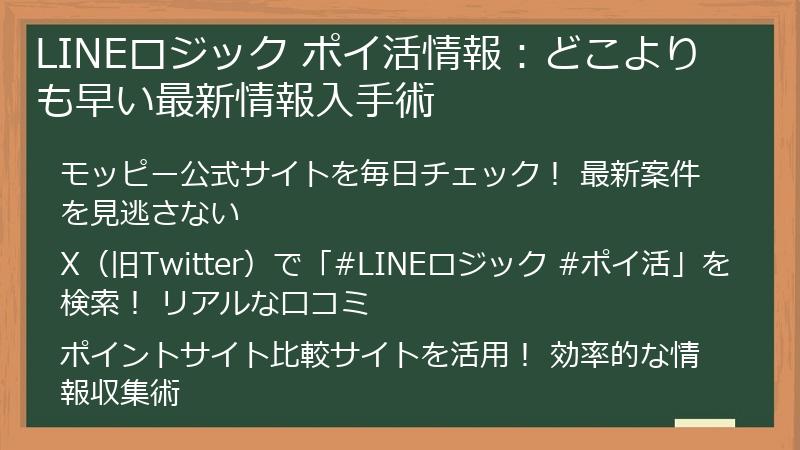 LINEロジック ポイ活情報：どこよりも早い最新情報入手術

モッピー公式サイトを毎日チェック！ 最新案件を見逃さない

X（旧Twitter）で「#LINEロジック #ポイ活」を検索！ リアルな口コミ

ポイントサイト比較サイトを活用！ 効率的な情報収集術